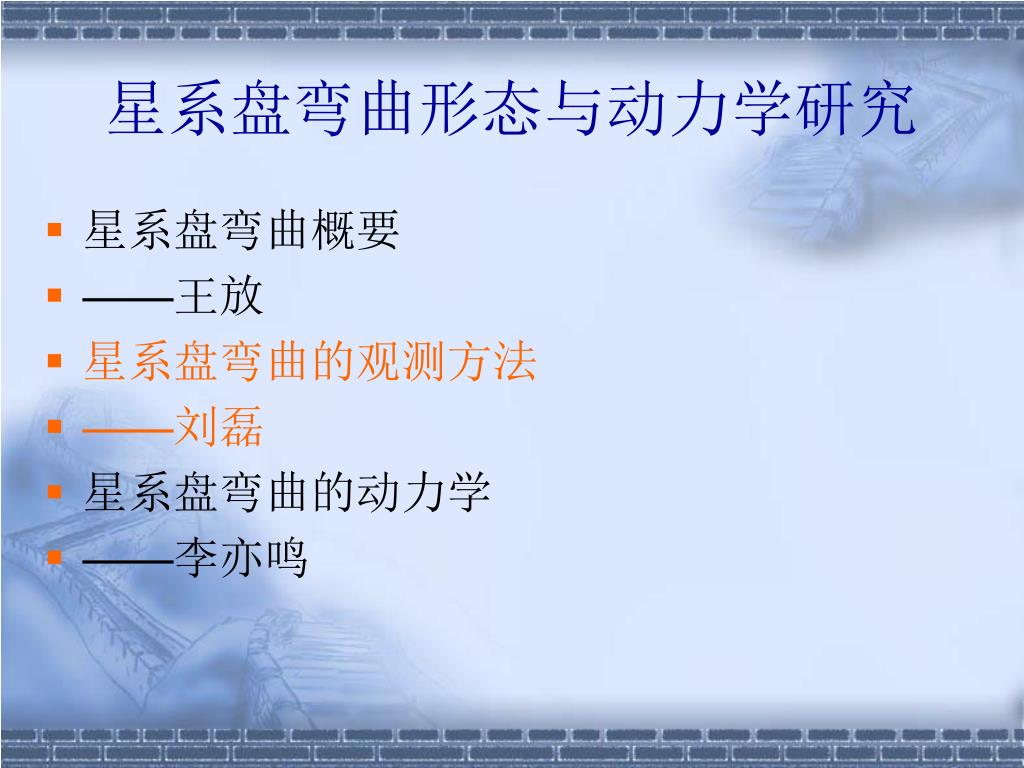 星系盘弯曲形态与动力学研究

- 星系盘弯曲概要
- ——王放
- 星系盘弯曲的观测方法
- ——刘磊
- 星系盘弯曲的动力学
- ——李亦鸣